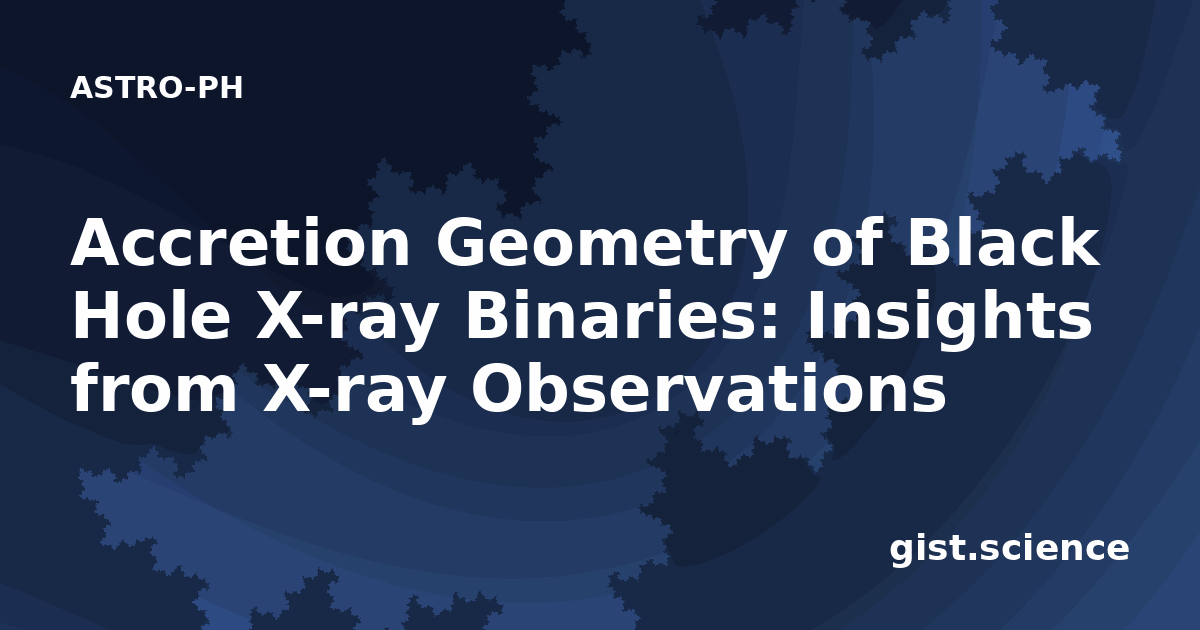 ASTRO-PH

Accretion Geometry of Black Hole X-ray Binaries: Insights from X-ray Observations

gist.science